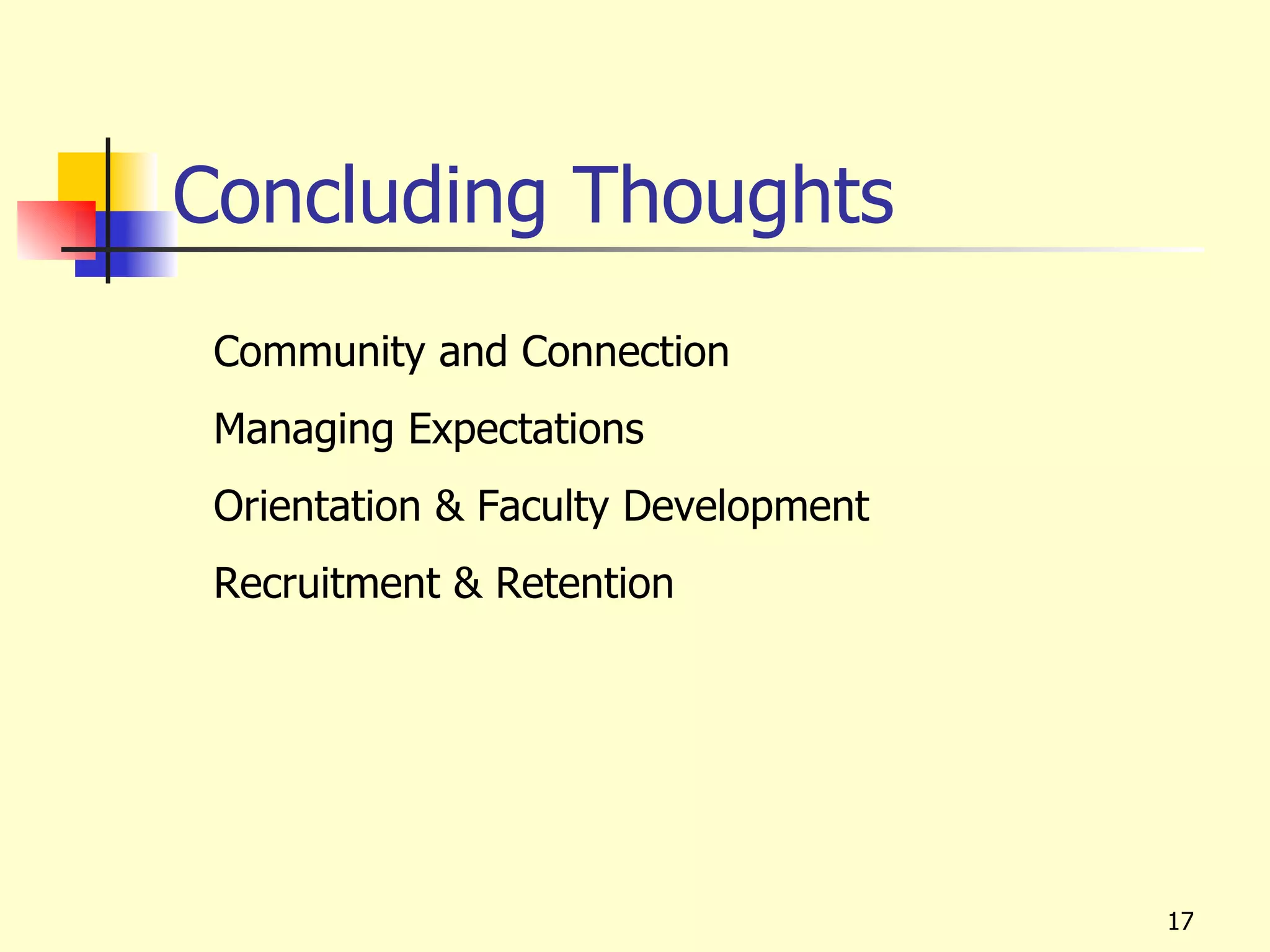 Concluding Thoughts

Community and Connection

Managing Expectations

Orientation & Faculty Development

Recruitment & Retention

17